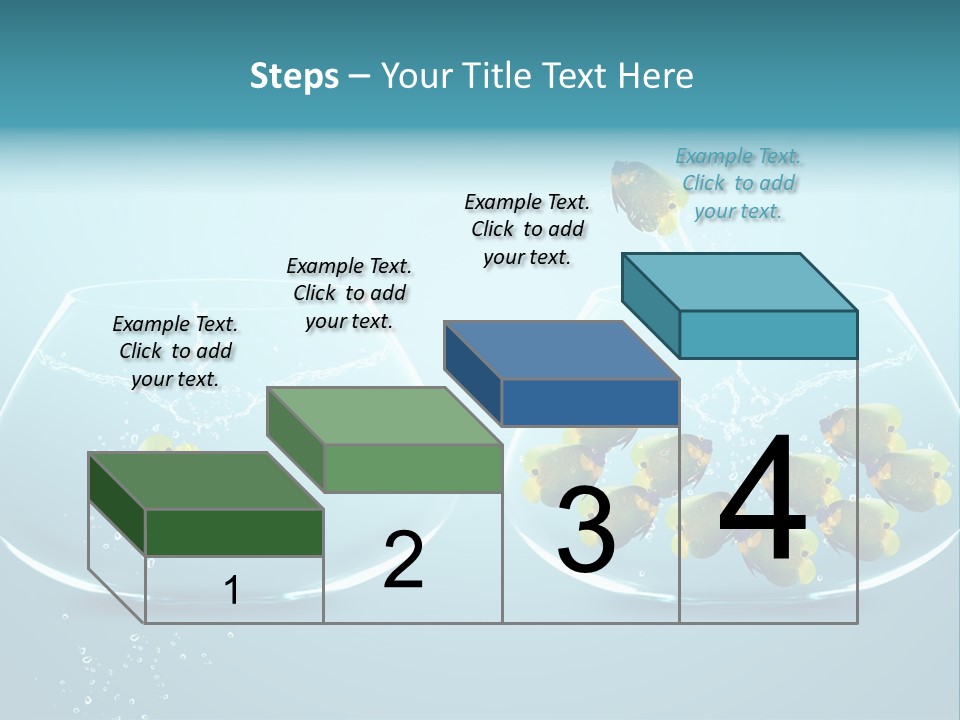 Steps – Your Title Text Here

Example Text. Click to add your text.

Example Text. Click to add your text.

Example Text. Click to add your text.

Example Text. Click to add your text.

1

2

3

4